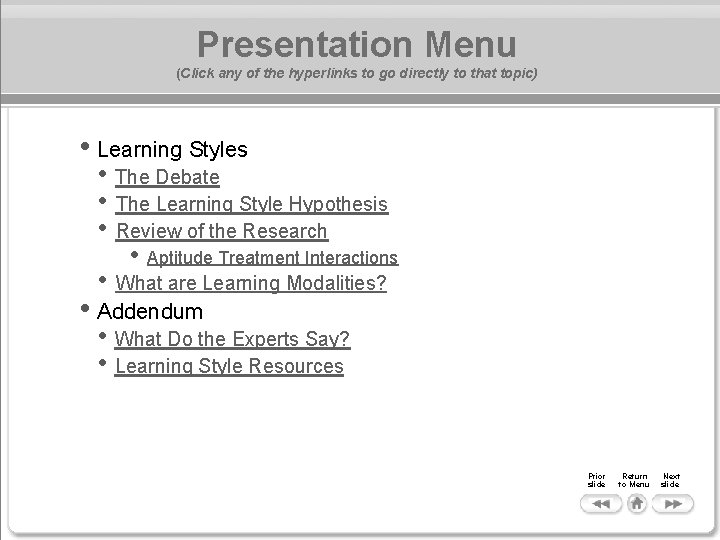 Presentation Menu
(Click any of the hyperlinks to go directly to that topic)

• Learning Styles
  • The Debate
  • The Learning Style Hypothesis
  • Review of the Research
    • Aptitude Treatment Interactions
  • What are Learning Modalities?
• Addendum
  • What Do the Experts Say?
  • Learning Style Resources

Prior slide
Return to Menu
Next slide